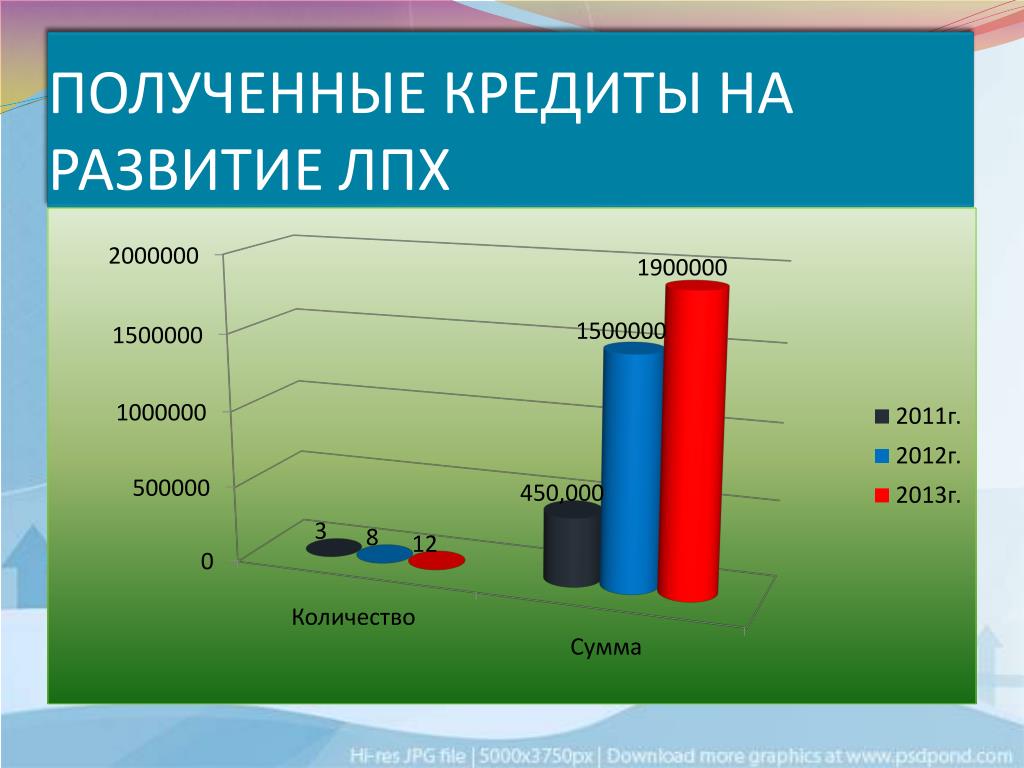 ПОЛУЧЕННЫЕ КРЕДИТЫ НА РАЗВИТИЕ ЛПХ

2000000
1500000
1000000
500000
0

3
8
12
450,000
1500000
1900000

Количество
Сумма

2011г.
2012г.
2013г.

Hi-res JPG file | 5000x3750px | Download more graphics at www.psdpond.com